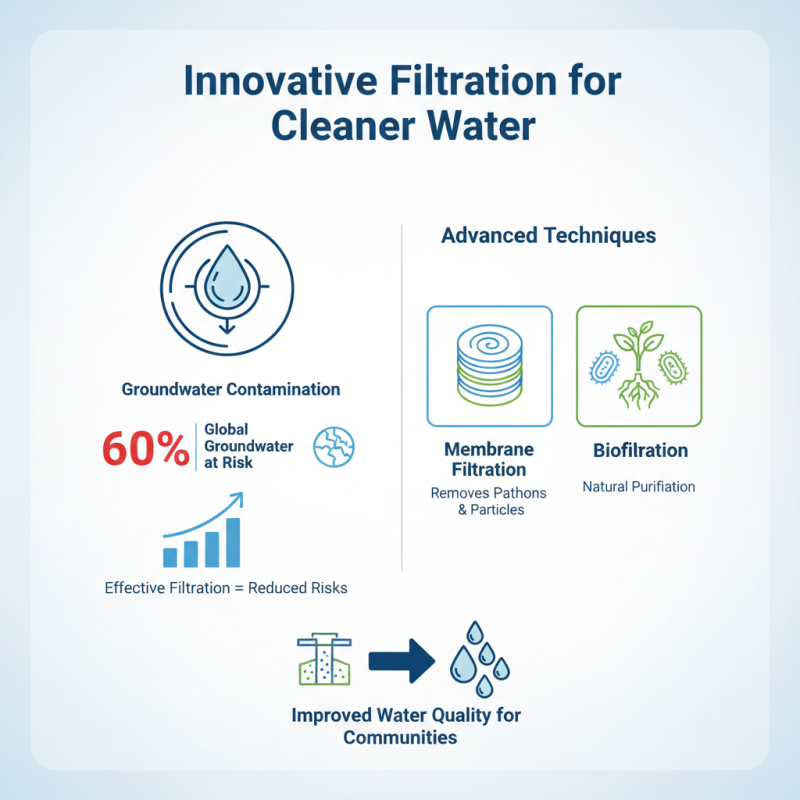 Innovative Filtration for Cleaner Water

Groundwater Contamination

60% Global Groundwater at Risk

Effective Filtration = Reduced Risks

Advanced Techniques

Membrane Filtration

Removes Pathons & Particles

Biofilration

Natural Purifiation

Improved Water Quality for Communities